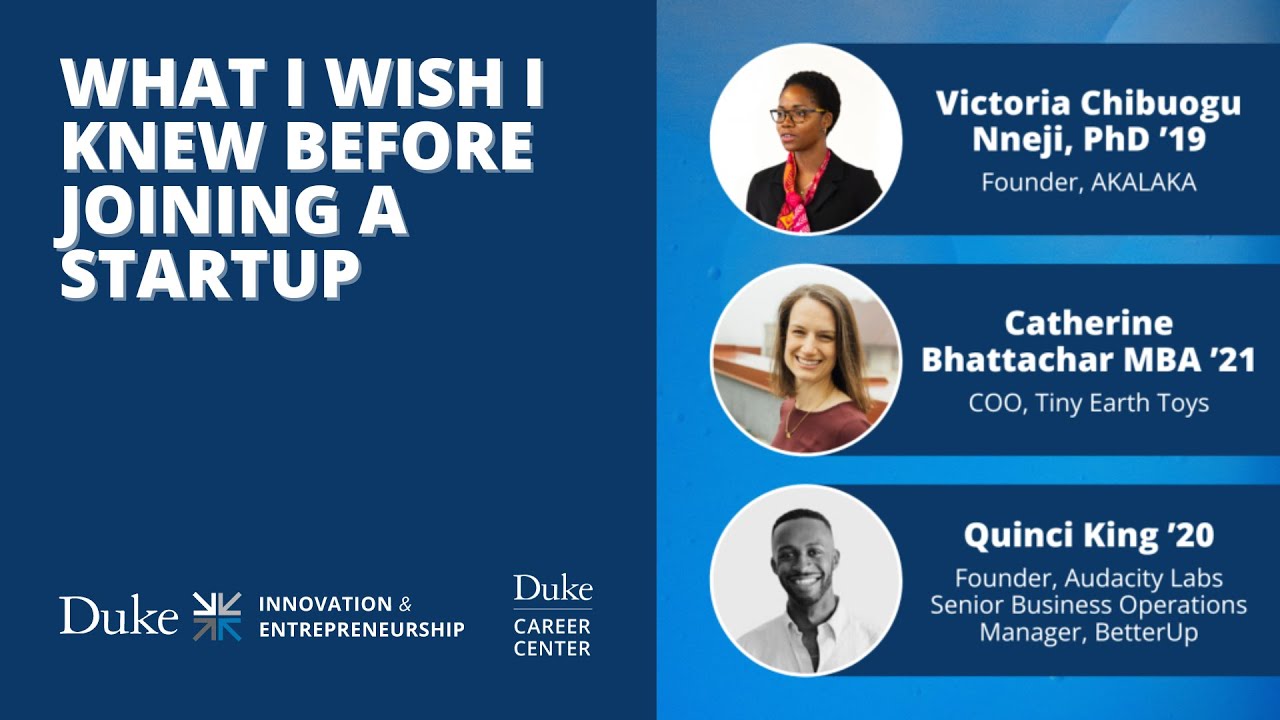 WHAT I WISH I KNEW BEFORE JOINING A STARTUP

Duke INNOVATION & ENTREPRENEURSHIP

Duke CAREER CENTER

Victoria Chibuogu Nneji, PhD '19
Founder, AKALAKA

Catherine Bhattachar MBA '21
COO, Tiny Earth Toys

Quinci King '20
Founder, Audacity Labs
Senior Business Operations Manager, BetterUp